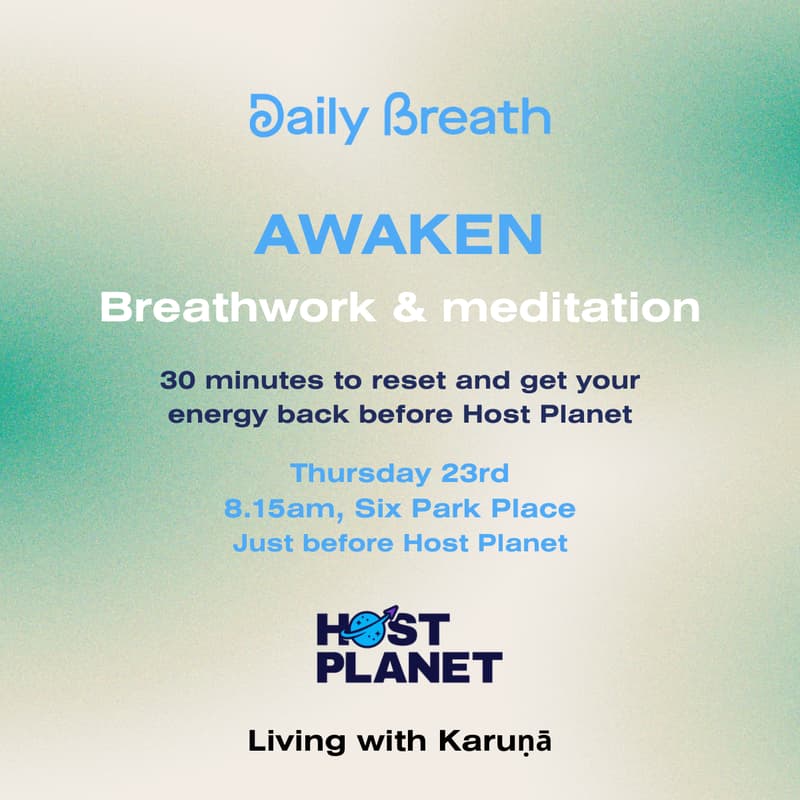 Daily Breath

AWAKEN

Breathwork & meditation

30 minutes to reset and get your energy back before Host Planet

Thursday 23rd
8.15am, Six Park Place
Just before Host Planet

HOST PLANET

Living with Karuṇā